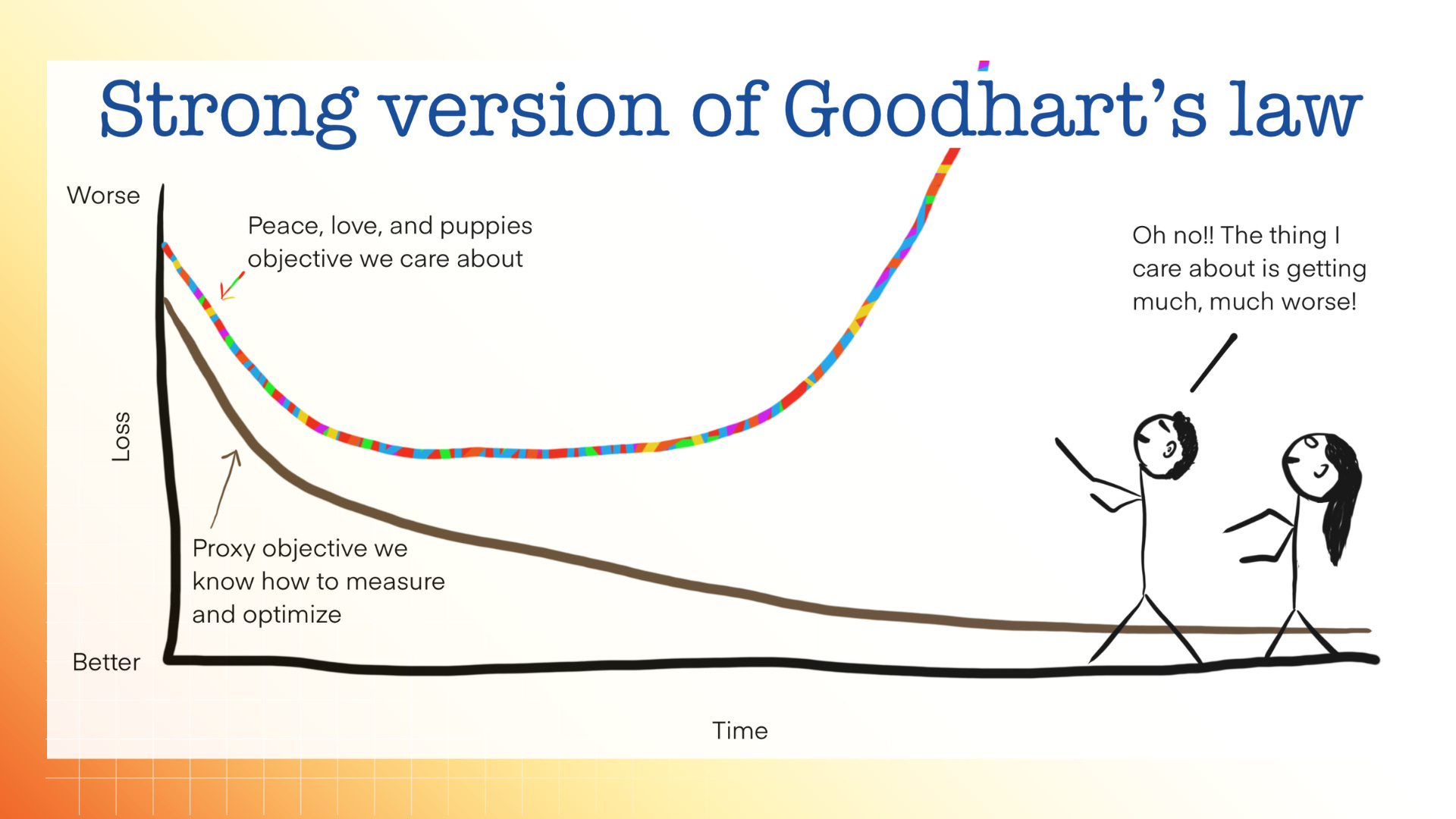 Strong version of Goodhart's law

Worse

Peace, love, and puppies objective we care about

Oh no!! The thing I care about is getting much, much worse!

Loss

Proxy objective we know how to measure and optimize

Better

Time